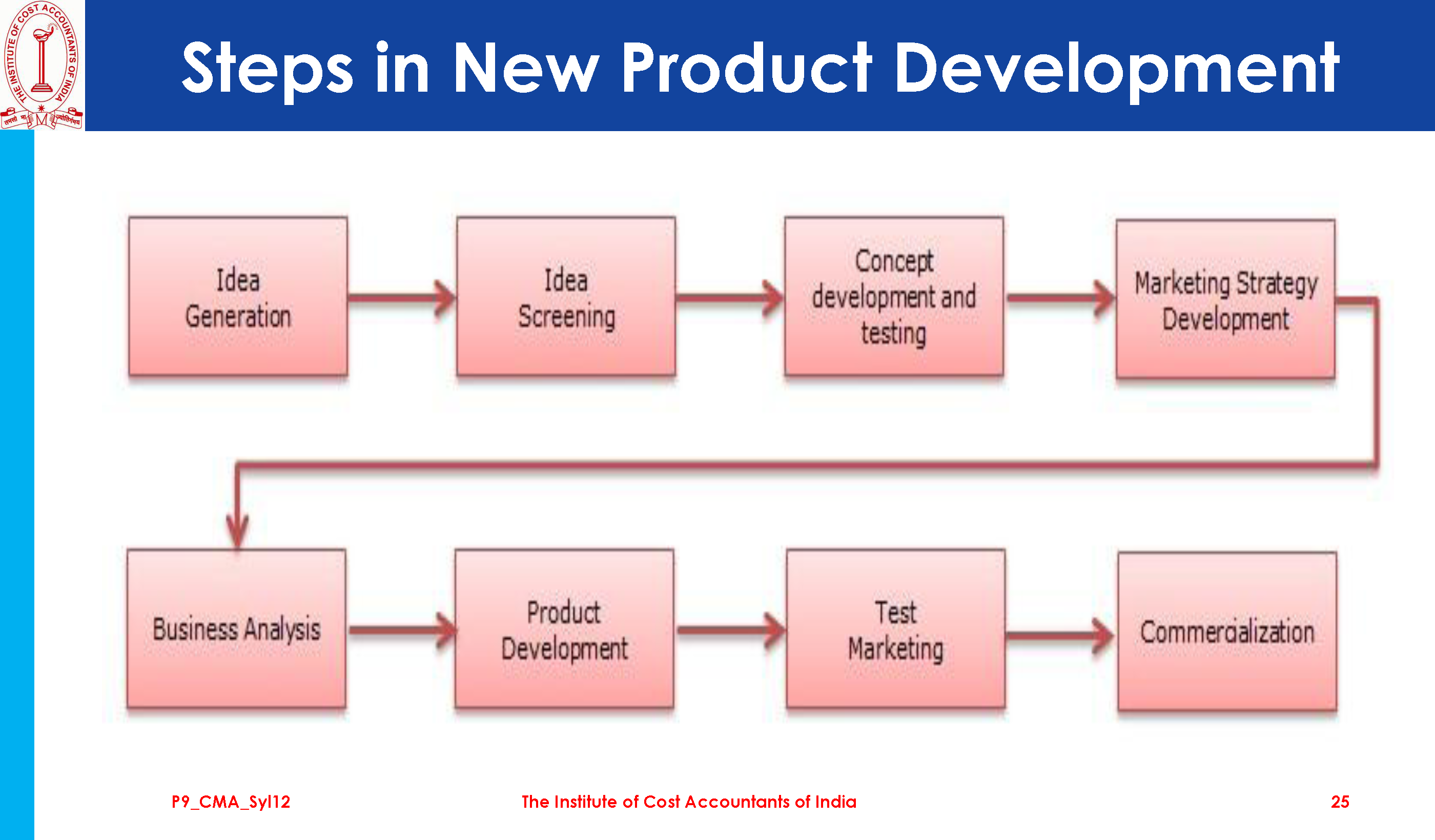 THE INSTITUTE OF COST ACCOUNTANTS OF INDIA

Steps in New Product Development

Idea Generation

Idea Screening

Concept development and testing

Marketing Strategy Development

Business Analysis

Product Development

Test Marketing

Commercialization

P9_CMA_Syl12

The Institute of Cost Accountants of India

25